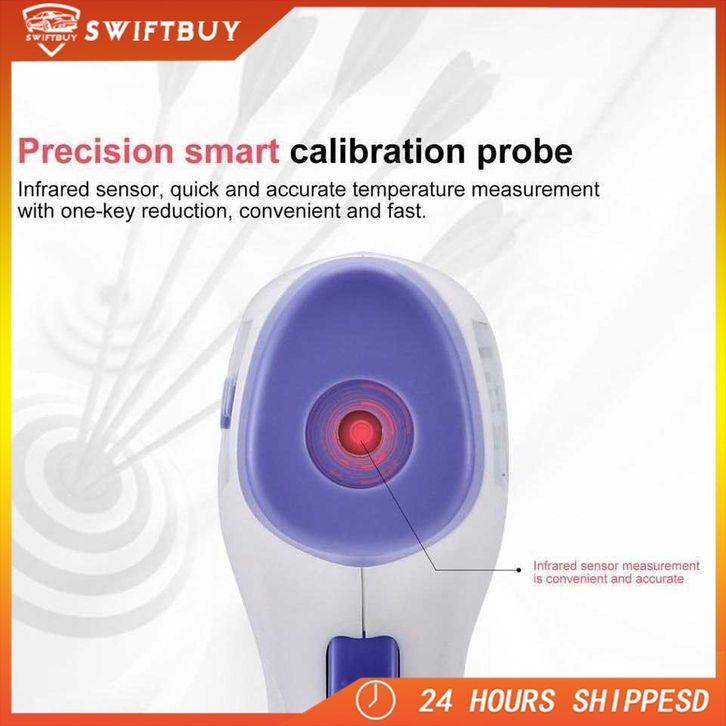 SWIFTBUY SWIFTBUY

Precision smart calibration probe

Infrared sensor, quick and accurate temperature measurement with one-key reduction, convenient and fast.

Infrared sensor measurement is convenient and accurate

24 HOURS SHIPPESD